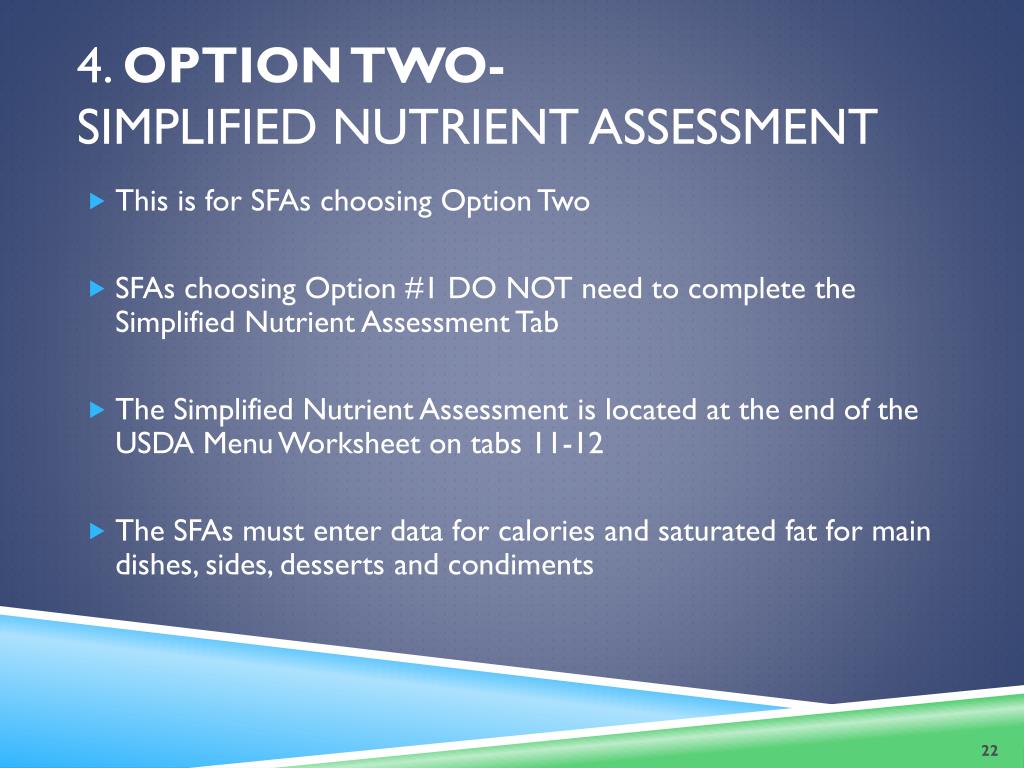 4. OPTION TWO-
SIMPLIFIED NUTRIENT ASSESSMENT

This is for SFAs choosing Option Two

SFAs choosing Option #1 DO NOT need to complete the Simplified Nutrient Assessment Tab

The Simplified Nutrient Assessment is located at the end of the USDA Menu Worksheet on tabs 11-12

The SFAs must enter data for calories and saturated fat for main dishes, sides, desserts and condiments

22